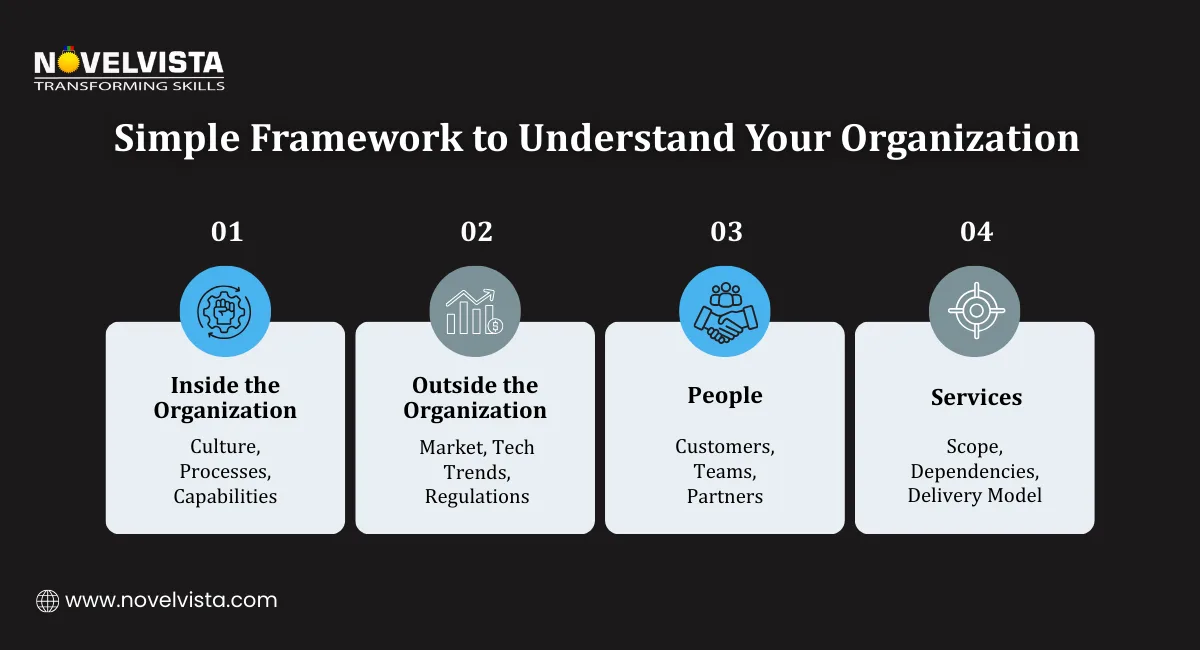 NOVELVISTA
TRANSFORMING SKILLS

Simple Framework to Understand Your Organization

01

Inside the Organization

Culture, Processes, Capabilities

02

Outside the Organization

Market, Tech Trends, Regulations

03

People

Customers, Teams, Partners

04

Services

Scope, Dependencies, Delivery Model

www.novelvista.com